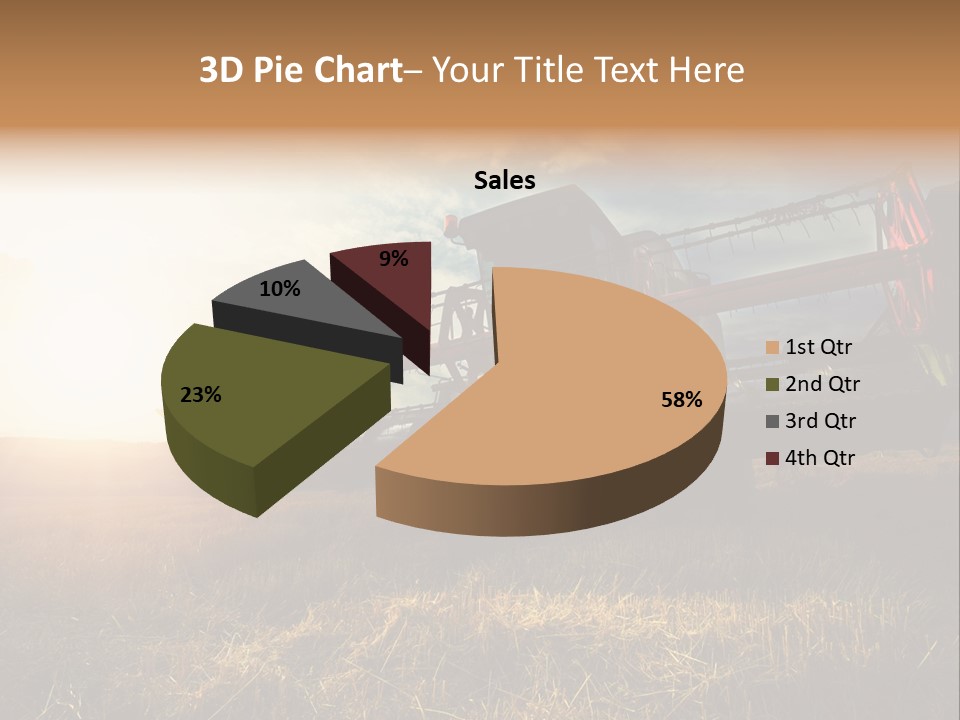 3D Pie Chart– Your Title Text Here

Sales

9%

10%

23%

58%

1st Qtr
2nd Qtr
3rd Qtr
4th Qtr